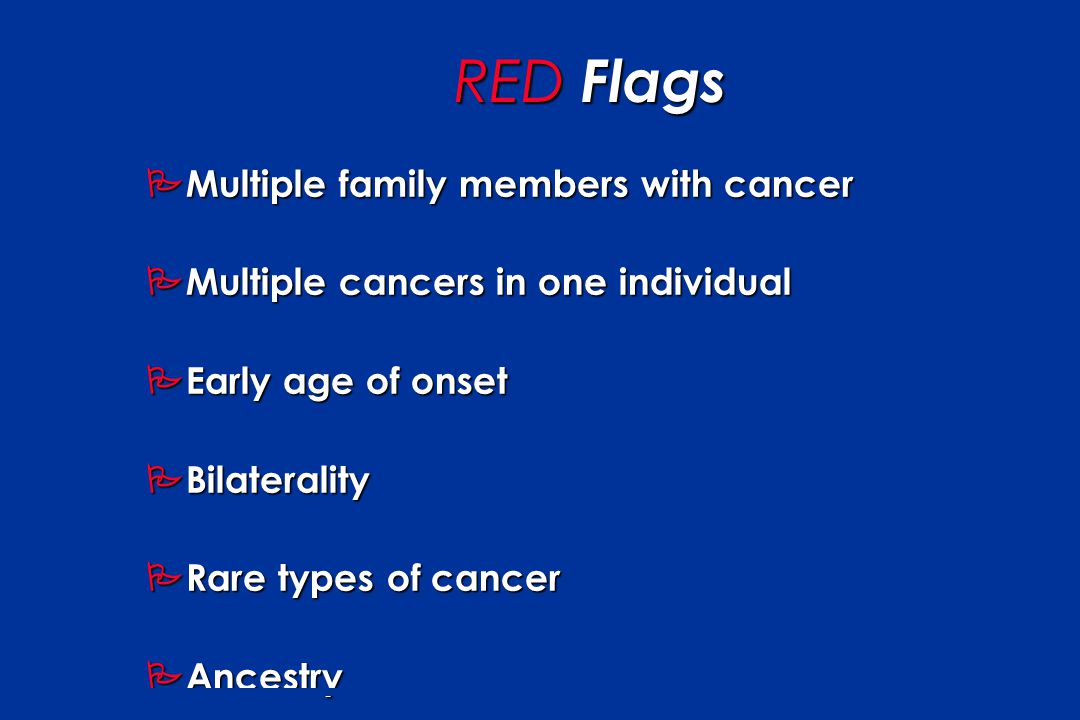 RED Flags

Multiple family members with cancer

Multiple cancers in one individual

Early age of onset

Bilaterality

Rare types of cancer

Ancestry